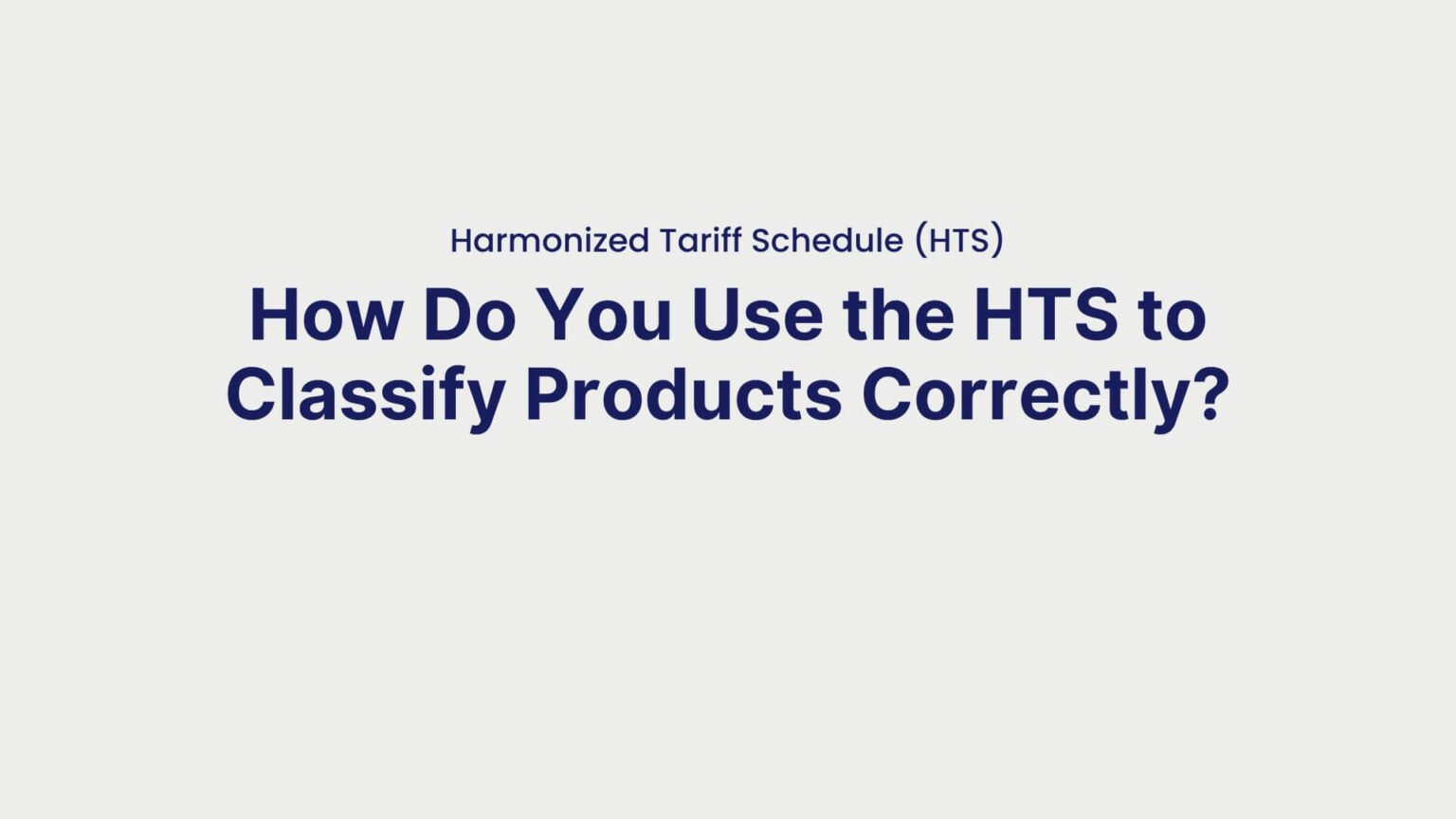 Harmonized Tariff Schedule (HTS)

How Do You Use the HTS to Classify Products Correctly?